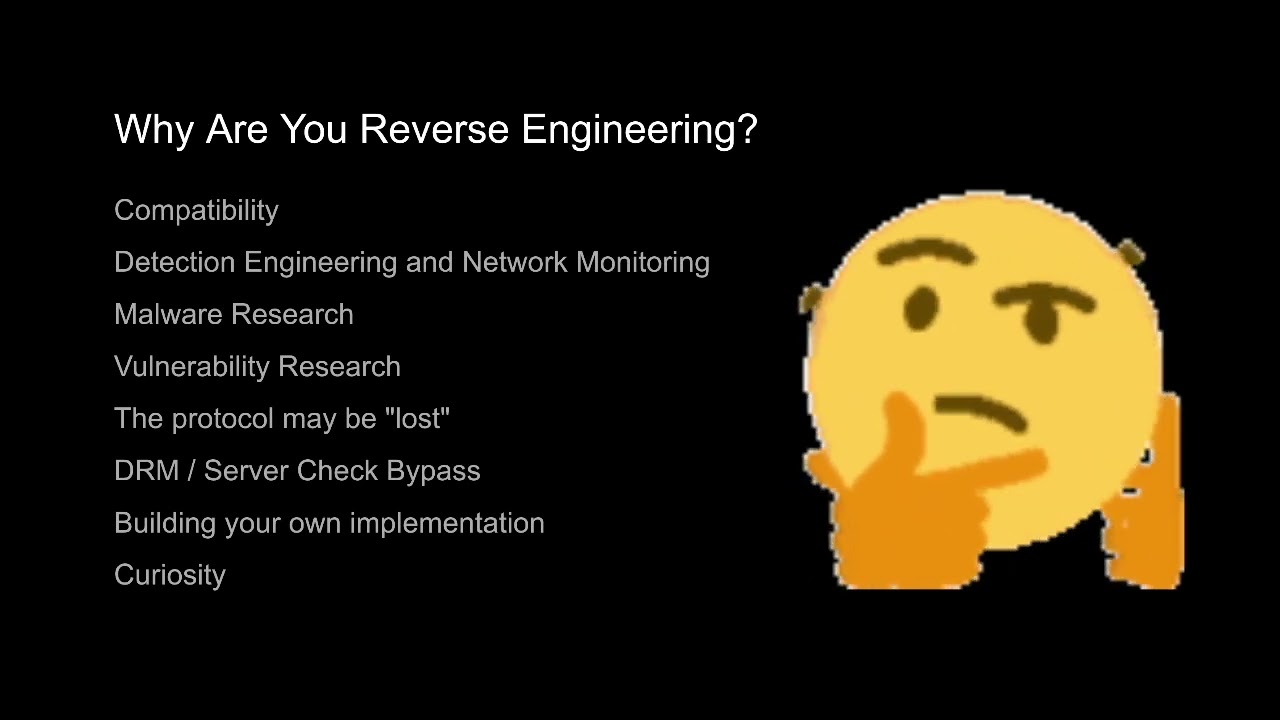 Why Are You Reverse Engineering?

Compatibility

Detection Engineering and Network Monitoring

Malware Research

Vulnerability Research

The protocol may be "lost"

DRM / Server Check Bypass

Building your own implementation

Curiosity